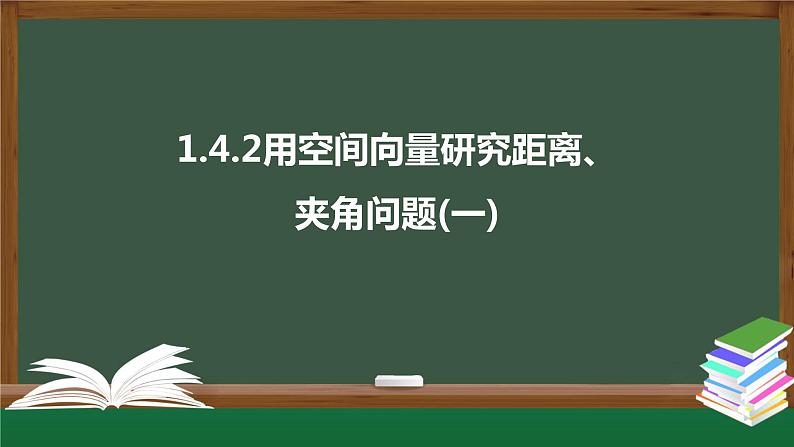 1.4.2用空间向量研究距离、夹角问题(一)